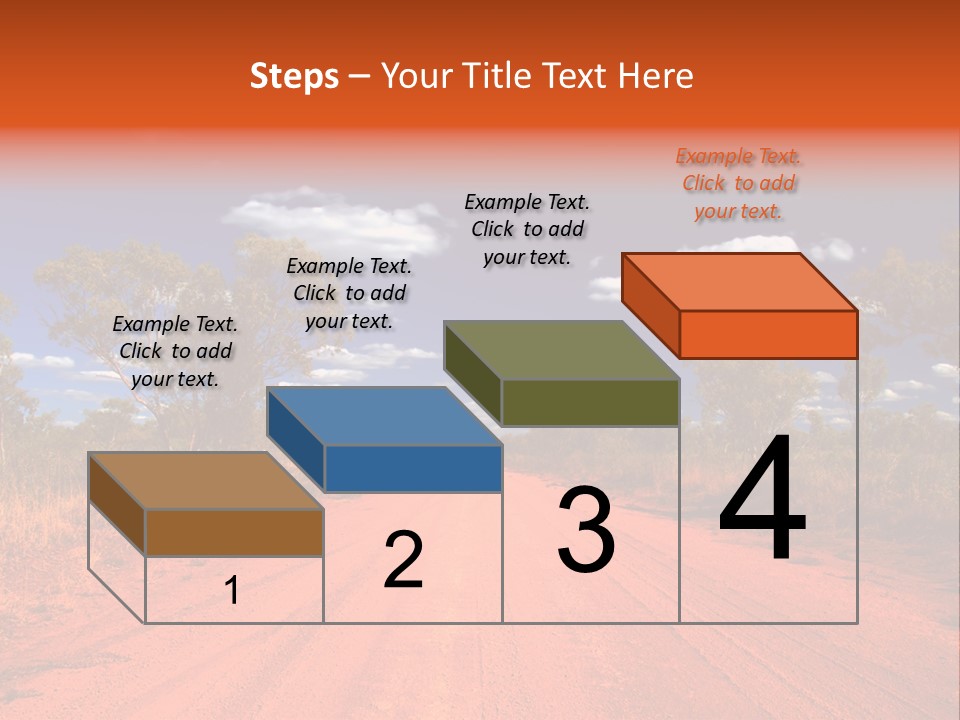 Steps – Your Title Text Here

Example Text. Click to add your text.

Example Text. Click to add your text.

Example Text. Click to add your text.

Example Text. Click to add your text.

1

2

3

4